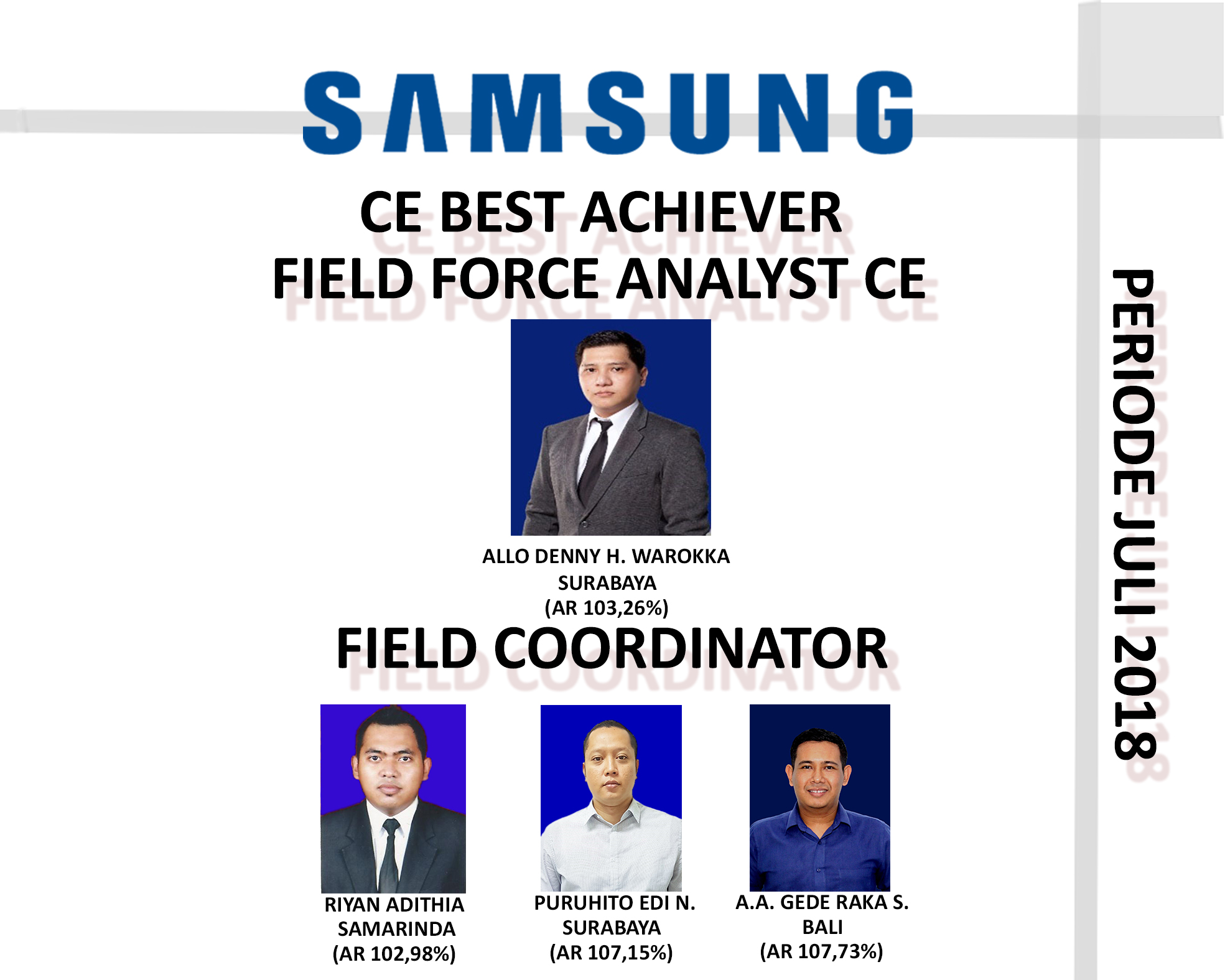 SAMSUNG

CE BEST ACHIEVER
FIELD FORCE ANALYST CE

ALLO DENNY H. WAROKKA
SURABAYA
(AR 103,26%)

FIELD COORDINATOR

RIYAN ADITHIA
SAMARINDA
(AR 102,98%)

PURUHITO EDI N.
SURABAYA
(AR 107,15%)

A.A. GEDE RAKA S.
BALI
(AR 107,73%)

PERIODE JULI 2018